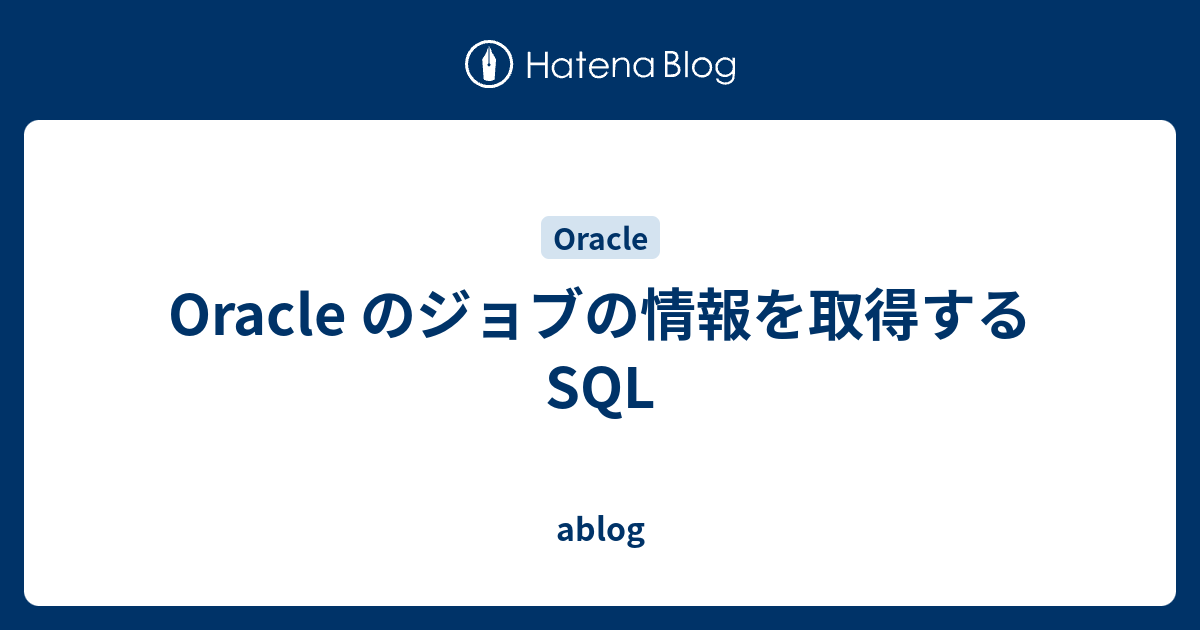 Hatena Blog

Oracle

Oracle のジョブの情報を取得する SQL

ablog